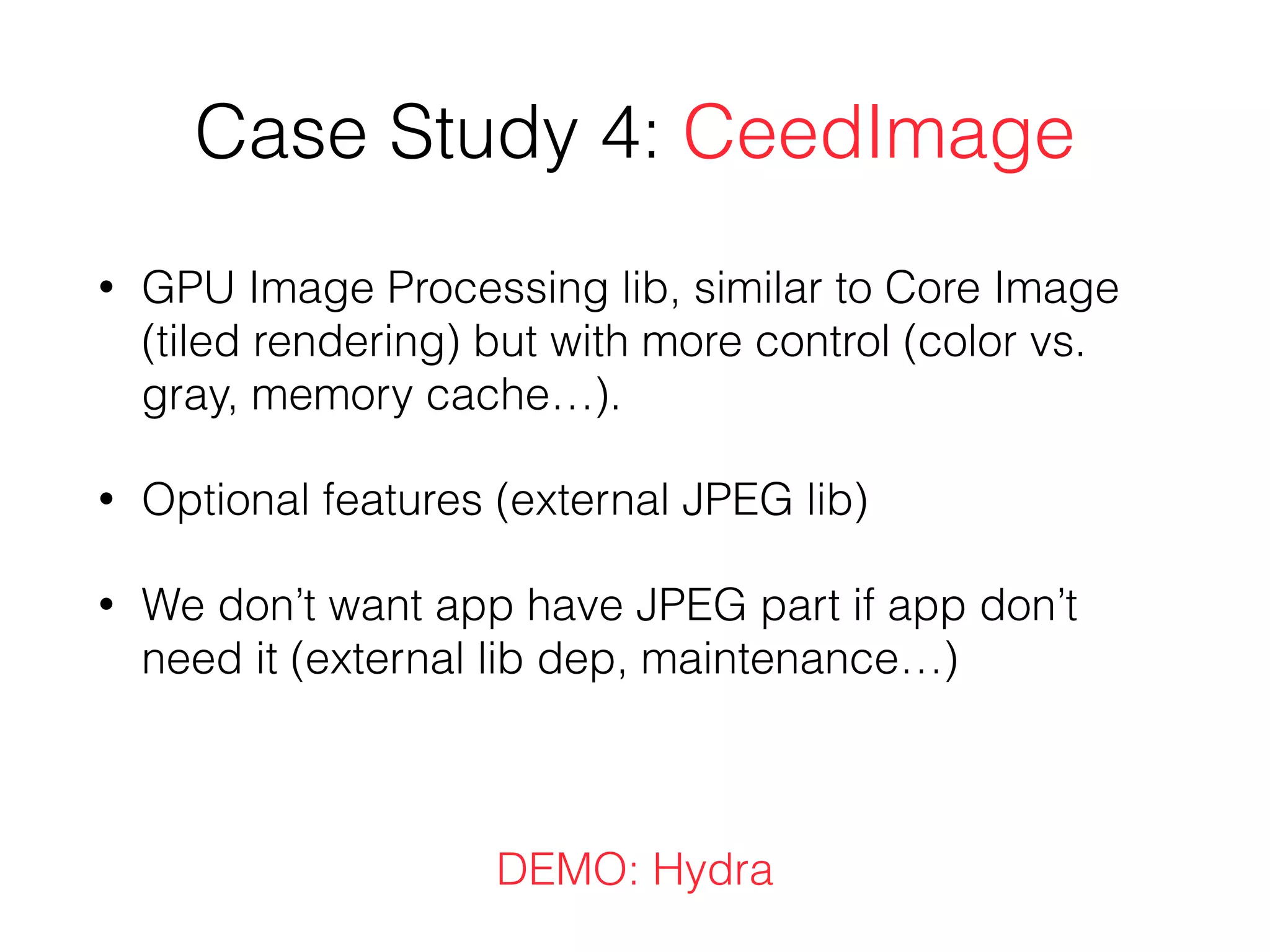 Case Study 4: CeedImage

• GPU Image Processing lib, similar to Core Image (tiled rendering) but with more control (color vs. gray, memory cache…).

• Optional features (external JPEG lib)

• We don’t want app have JPEG part if app don’t need it (external lib dep, maintenance…)

DEMO: Hydra